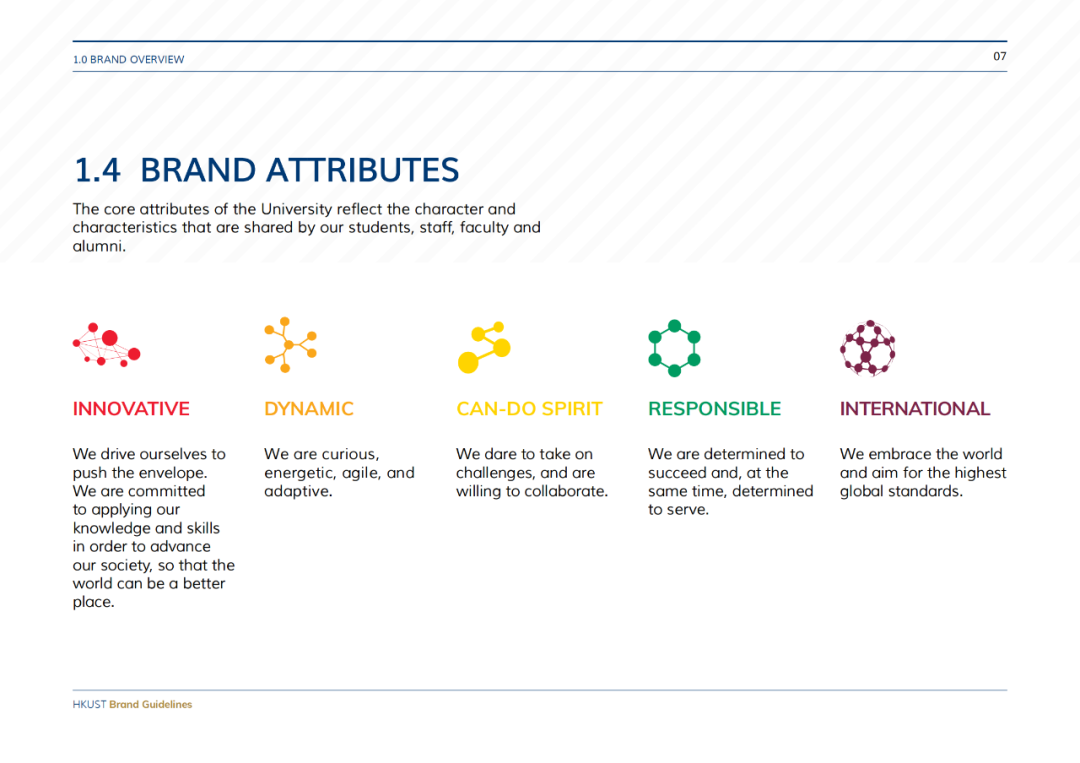 1.0 BRAND OVERVIEW

07

1.4 BRAND ATTRIBUTES

The core attributes of the University reflect the character and characteristics that are shared by our students, staff, faculty and alumni.

INNOVATIVE

We drive ourselves to push the envelope. We are committed to applying our knowledge and skills in order to advance our society, so that the world can be a better place.

DYNAMIC

We are curious, energetic, agile, and adaptive.

CAN-DO SPIRIT

We dare to take on challenges, and are willing to collaborate.

RESPONSIBLE

We are determined to succeed and, at the same time, determined to serve.

INTERNATIONAL

We embrace the world and aim for the highest global standards.

HKUST Brand Guidelines